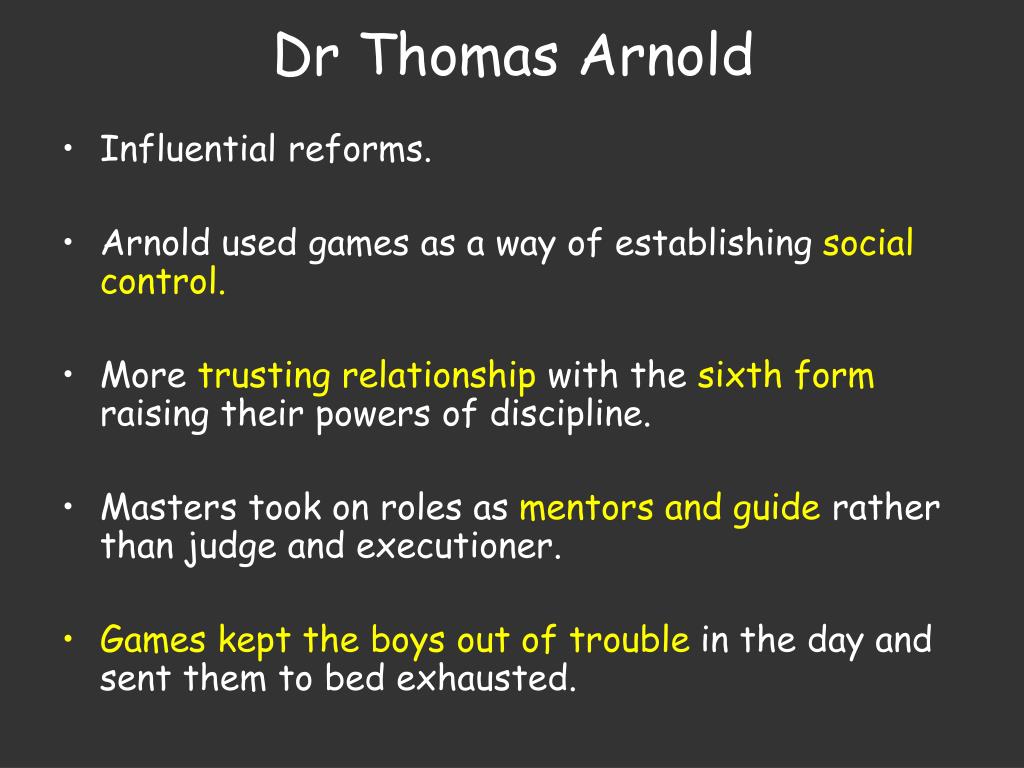 Dr Thomas Arnold

• Influential reforms.

• Arnold used games as a way of establishing social control.

• More trusting relationship with the sixth form raising their powers of discipline.

• Masters took on roles as mentors and guide rather than judge and executioner.

• Games kept the boys out of trouble in the day and sent them to bed exhausted.